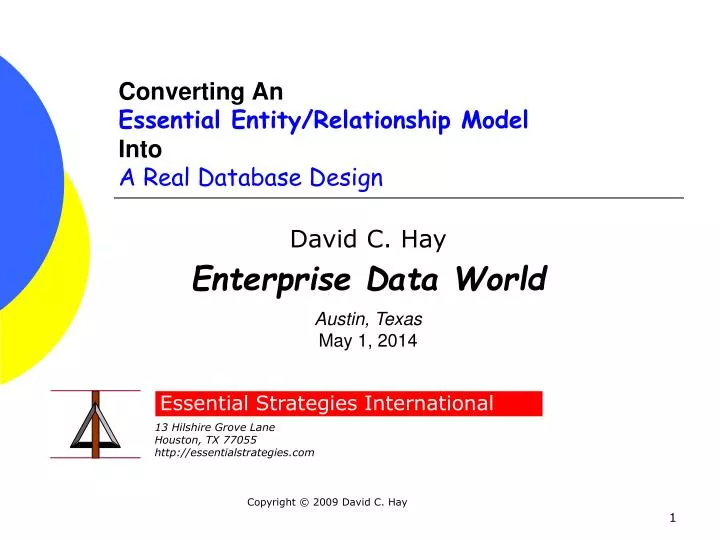 Converting An
Essential Entity/Relationship Model
Into
A Real Database Design

David C. Hay

Enterprise Data World

Austin, Texas
May 1, 2014

Essential Strategies International

13 Hilshire Grove Lane
Houston, TX 77055
http://essentialstrategies.com

Copyright © 2009 David C. Hay

1